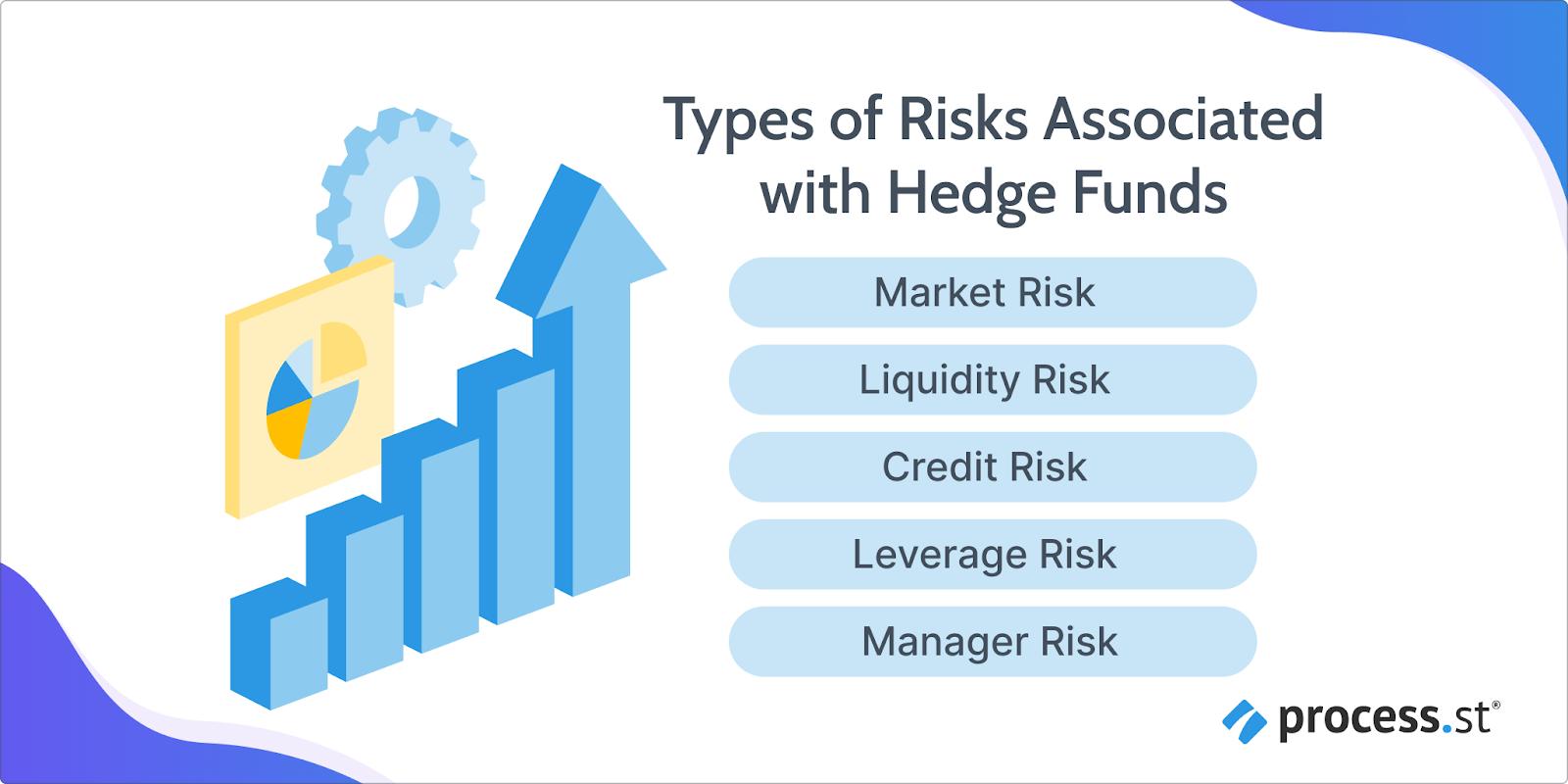 Types of Risks Associated with Hedge Funds

Market Risk

Liquidity Risk

Credit Risk

Leverage Risk

Manager Risk

process.st®